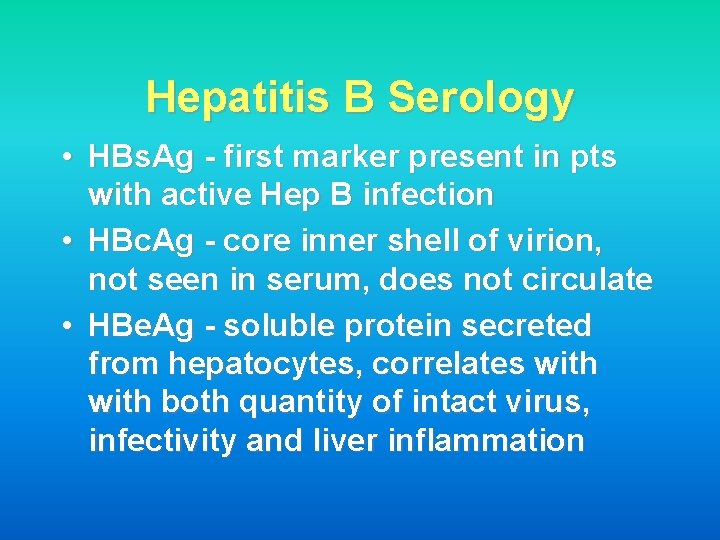 Hepatitis B Serology

• HBsAg - first marker present in pts with active Hep B infection

• HBcAg - core inner shell of virion, not seen in serum, does not circulate

• HBeAg - soluble protein secreted from hepatocytes, correlates with with both quantity of intact virus, infectivity and liver inflammation